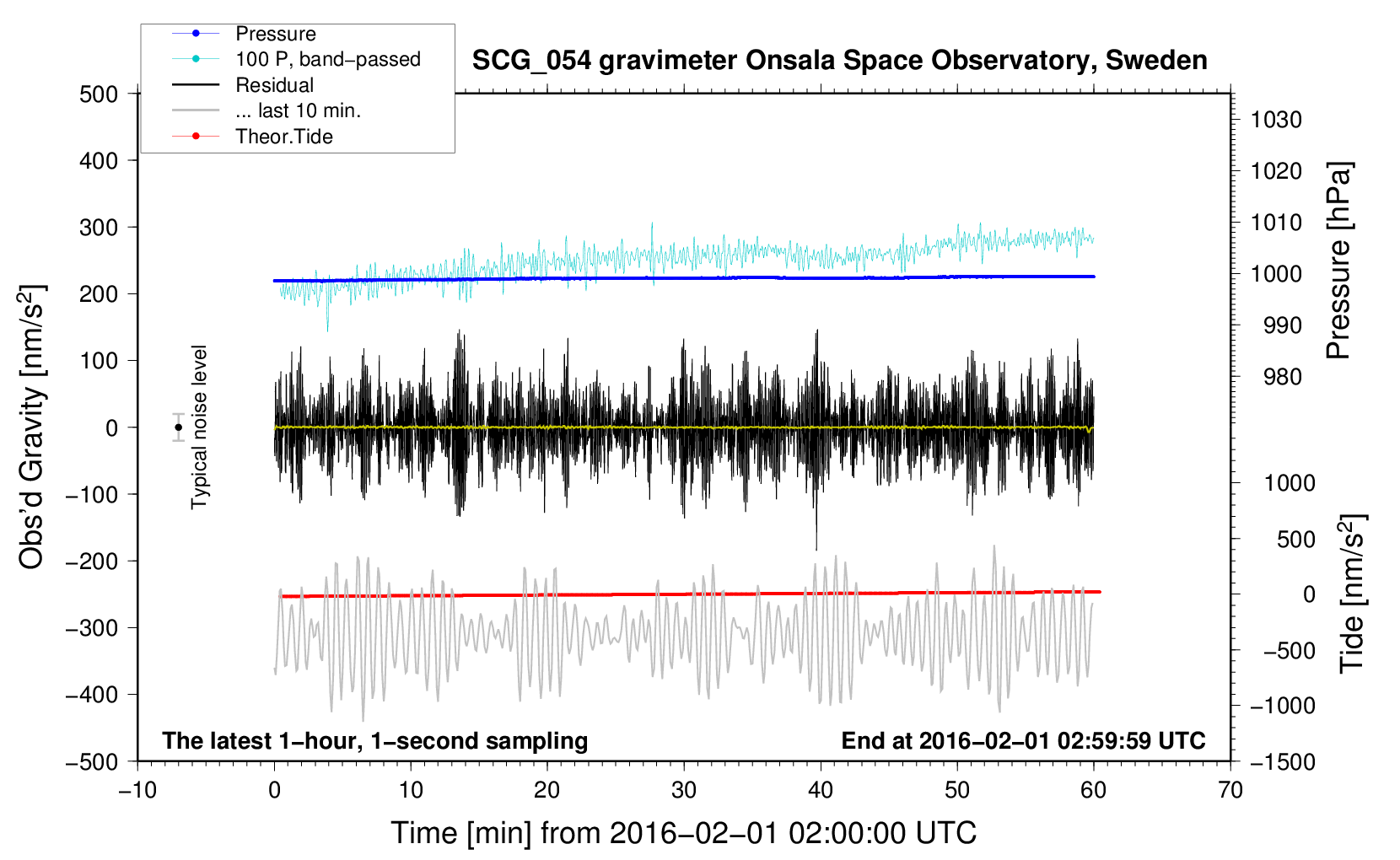 Pressure
100 P, band−passed
Residual
... last 10 min.
Theor.Tide

SCG_054 gravimeter Onsala Space Observatory, Sweden

500
400
300
200
100
0
−100
−200
−300
−400
−500

Obs'd Gravity [nm/s$^2$]

Typical noise level

1030
1020
1010
1000
990
980

Pressure [hPa]

1000
500
0
−500
−1000
−1500

Tide [nm/s$^2$]

The latest 1−hour, 1−second sampling

End at 2016−02−01 02:59:59 UTC

−10
0
10
20
30
40
50
60
70

Time [min] from 2016−02−01 02:00:00 UTC